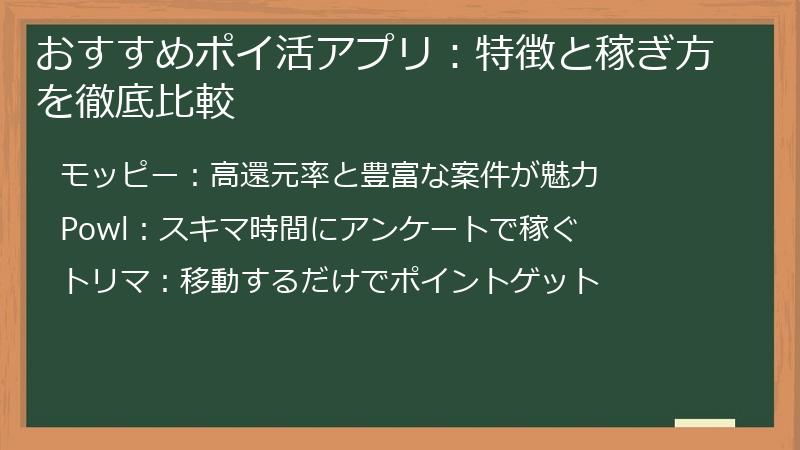 おすすめポイ活アプリ：特徴と稼ぎ方を徹底比較

モッピー：高還元率と豊富な案件が魅力

Powl：スキマ時間にアンケートで稼ぐ

トリマ：移動するだけでポイントゲット